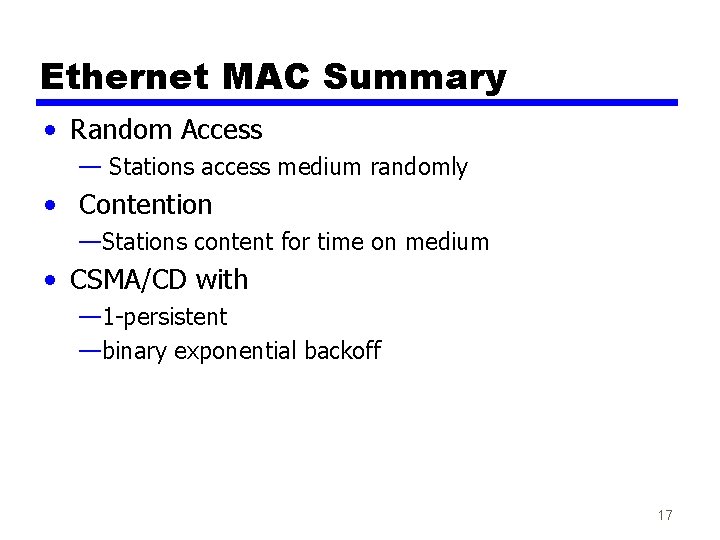 Ethernet MAC Summary

• Random Access
— Stations access medium randomly

• Contention
—Stations content for time on medium

• CSMA/CD with
—1-persistent
—binary exponential backoff

17